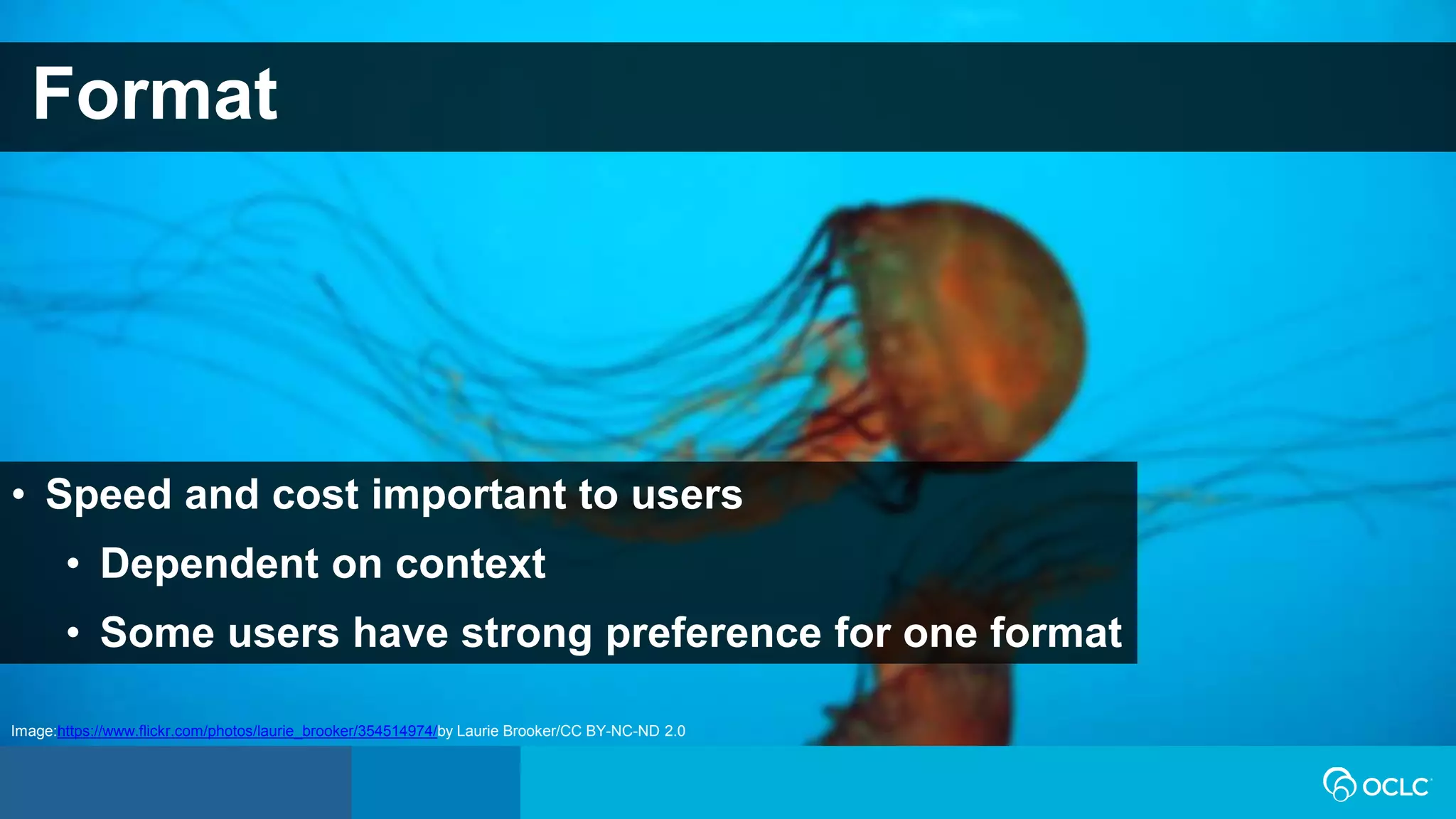 Format

• Speed and cost important to users
  • Dependent on context
  • Some users have strong preference for one format

Image:https://www.flickr.com/photos/laurie_brooker/354514974/by Laurie Brooker/CC BY-NC-ND 2.0

OCLC